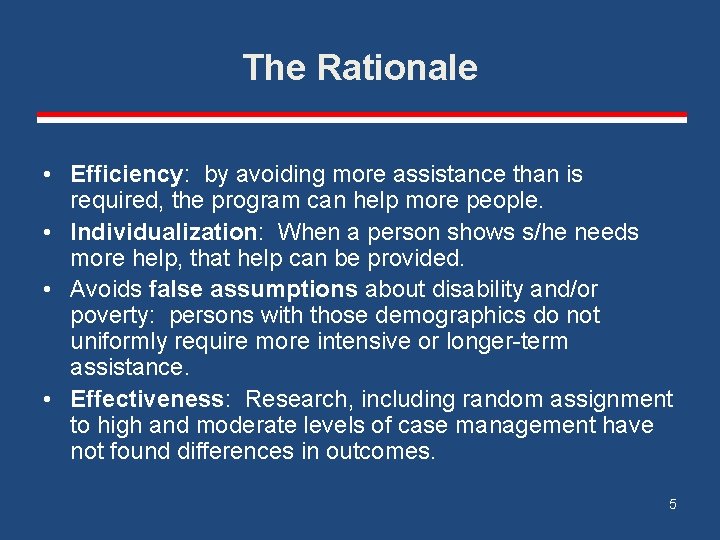 The Rationale

• Efficiency: by avoiding more assistance than is required, the program can help more people.
• Individualization: When a person shows s/he needs more help, that help can be provided.
• Avoids false assumptions about disability and/or poverty: persons with those demographics do not uniformly require more intensive or longer-term assistance.
• Effectiveness: Research, including random assignment to high and moderate levels of case management have not found differences in outcomes.

5